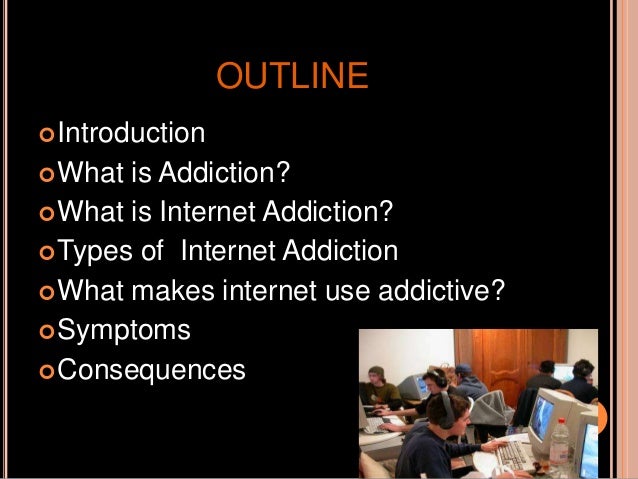 OUTLINE

Introduction
What is Addiction?
What is Internet Addiction?
Types of  Internet Addiction
What makes internet use addictive?
Symptoms
Consequences